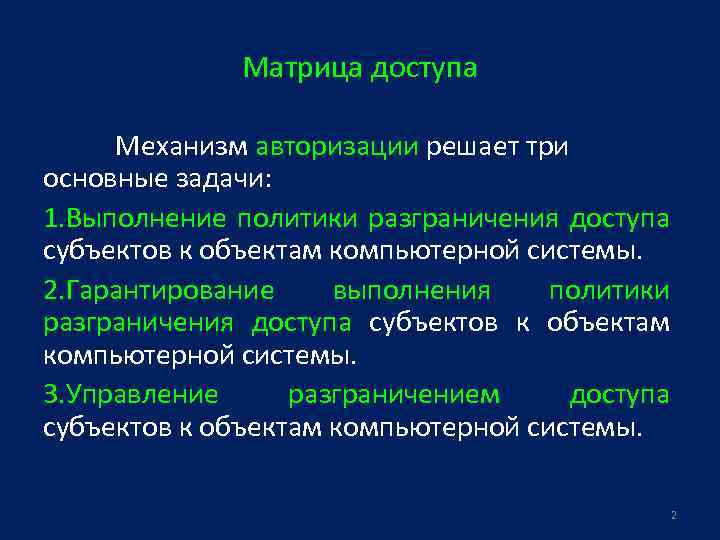 Матрица доступа

Механизм авторизации решает три основные задачи:

1.Выполнение политики разграничения доступа субъектов к объектам компьютерной системы.

2.Гарантирование выполнения политики разграничения доступа субъектов к объектам компьютерной системы.

3.Управление разграничением доступа субъектов к объектам компьютерной системы.

2